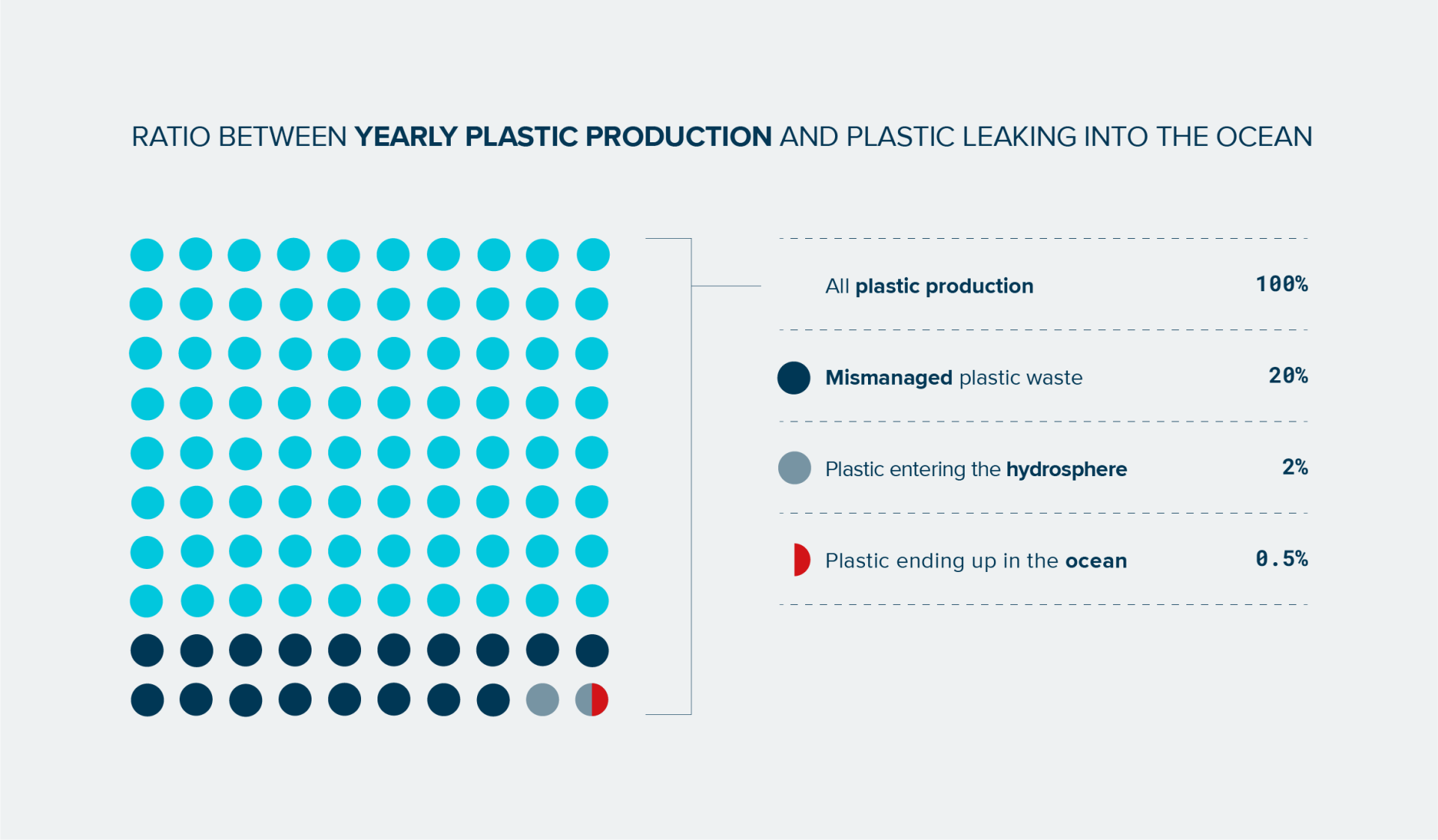 RATIO BETWEEN YEARLY PLASTIC PRODUCTION AND PLASTIC LEAKING INTO THE OCEAN

All plastic production 100%

Mismanaged plastic waste 20%

Plastic entering the hydrosphere 2%

Plastic ending up in the ocean 0.5%